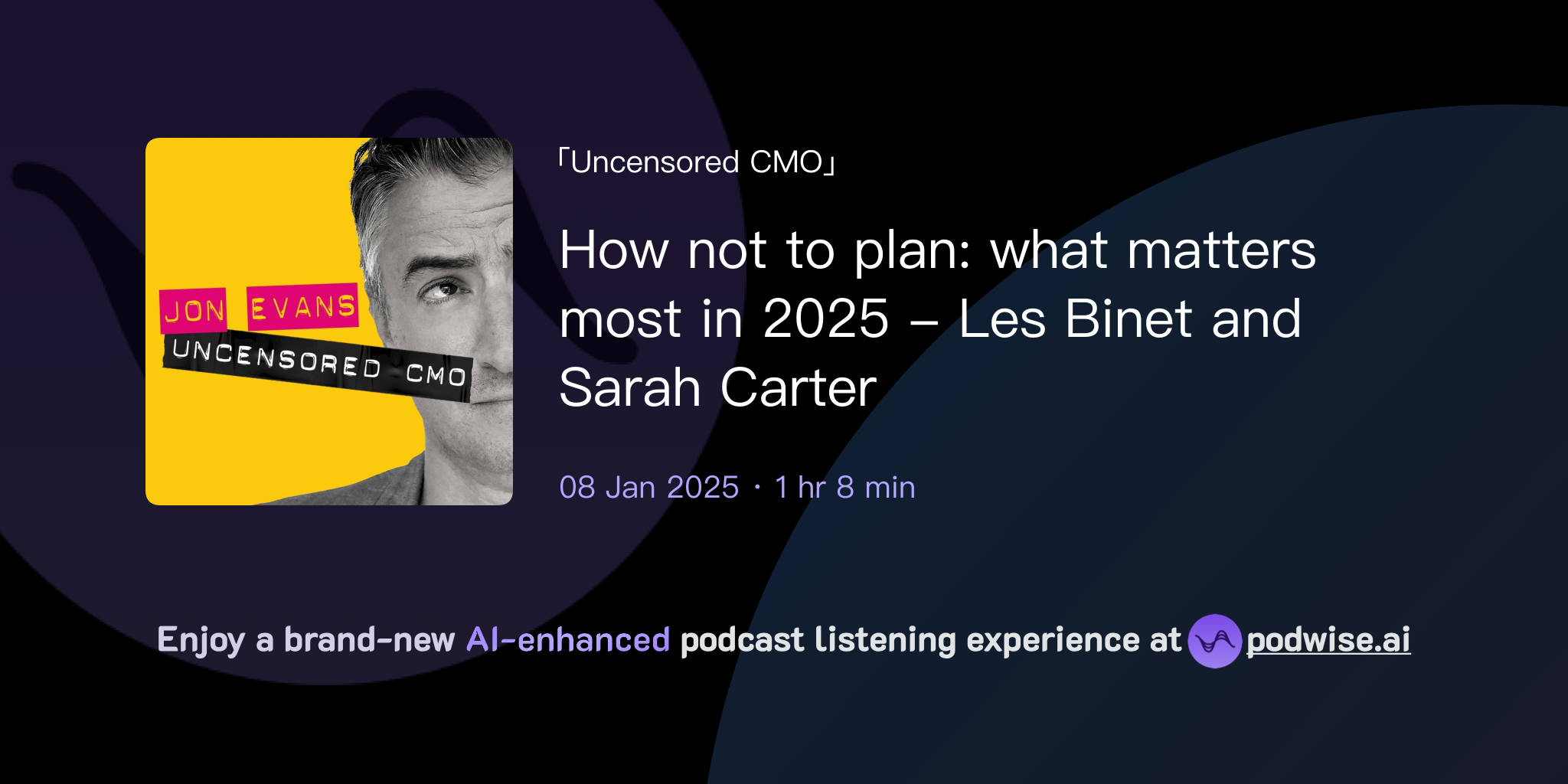 JON EVANS
UNCENSORED CMO

「Uncensored CMO」

How not to plan: what matters most in 2025 – Les Binet and Sarah Carter

08 Jan 2025 · 1 hr 8 min

Enjoy a brand-new AI-enhanced podcast listening experience at podwise.ai